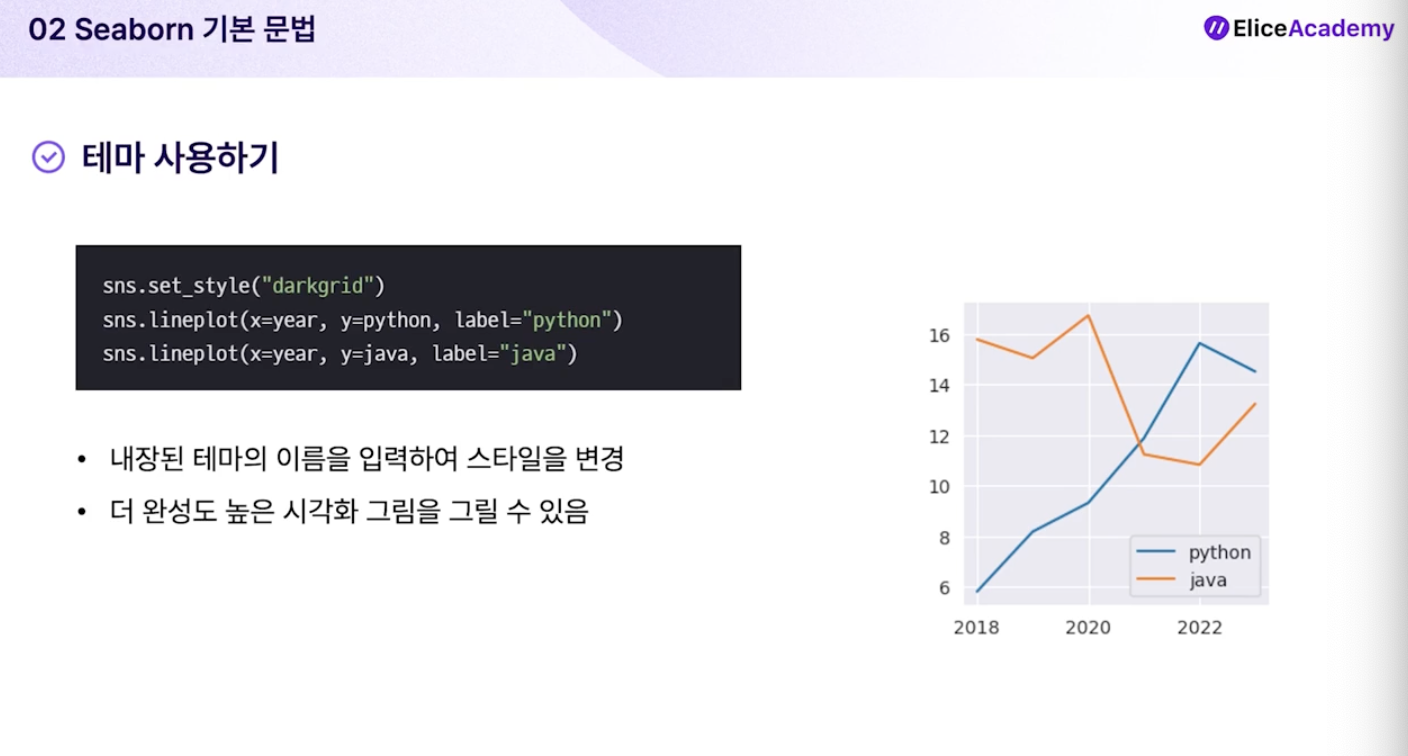 02 Seaborn 기본 문법

EliceAcademy

테마 사용하기

sns.set_style("darkgrid")
sns.lineplot(x=year, y=python, label="python")
sns.lineplot(x=year, y=java, label="java")

• 내장된 테마의 이름을 입력하여 스타일을 변경
• 더 완성도 높은 시각화 그림을 그릴 수 있음

16
14
12
10
8
6
2018
2020
2022
python
java